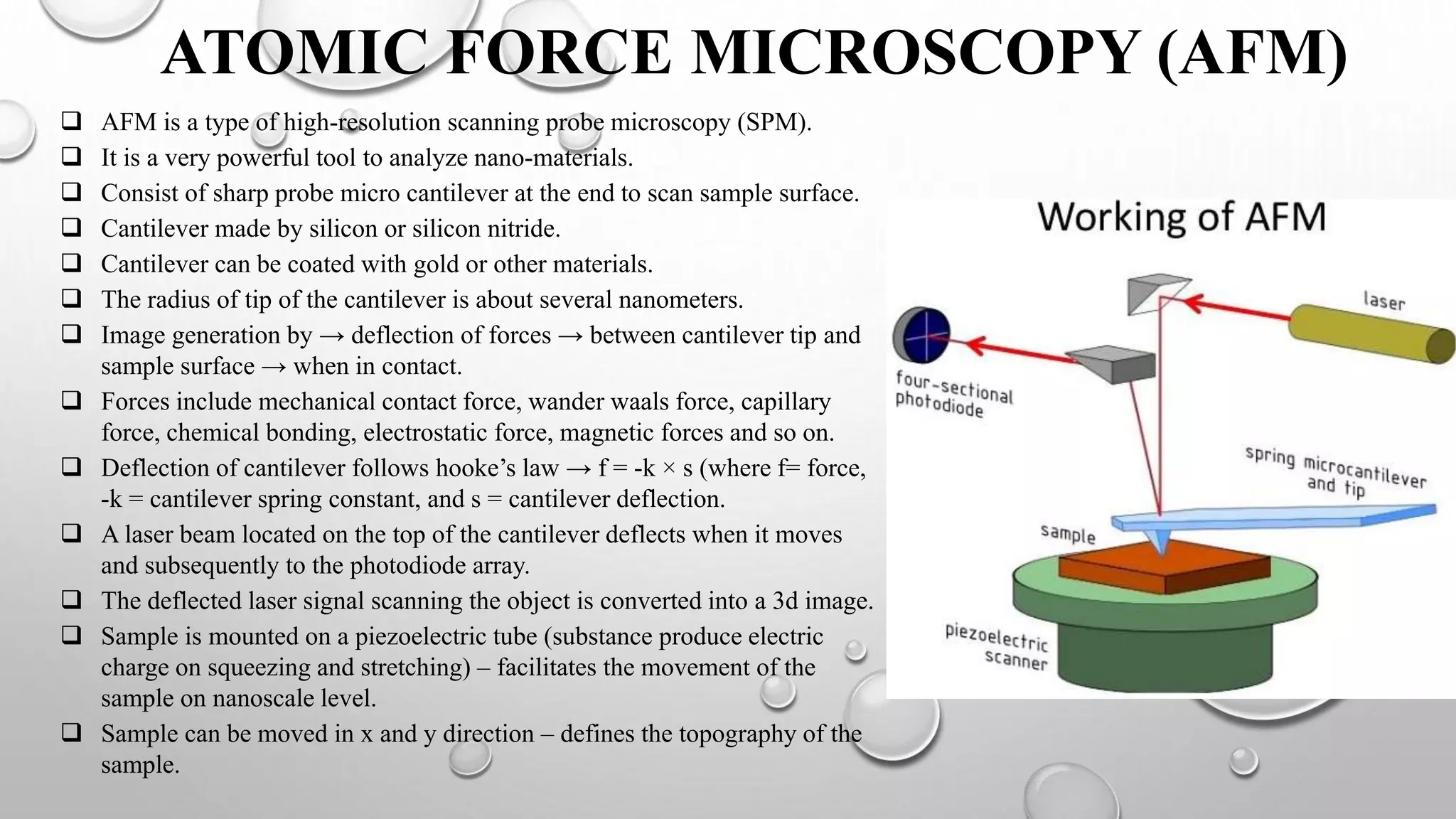 ATOMIC FORCE MICROSCOPY (AFM)

❑ AFM is a type of high-resolution scanning probe microscopy (SPM).
❑ It is a very powerful tool to analyze nano-materials.
❑ Consist of sharp probe micro cantilever at the end to scan sample surface.
❑ Cantilever made by silicon or silicon nitride.
❑ Cantilever can be coated with gold or other materials.
❑ The radius of tip of the cantilever is about several nanometers.
❑ Image generation by → deflection of forces → between cantilever tip and sample surface → when in contact.
❑ Forces include mechanical contact force, wander waals force, capillary force, chemical bonding, electrostatic force, magnetic forces and so on.
❑ Deflection of cantilever follows hooke's law → f = -k × s (where f= force, -k = cantilever spring constant, and s = cantilever deflection.
❑ A laser beam located on the top of the cantilever deflects when it moves and subsequently to the photodiode array.
❑ The deflected laser signal scanning the object is converted into a 3d image.
❑ Sample is mounted on a piezoelectric tube (substance produce electric charge on squeezing and stretching) – facilitates the movement of the sample on nanoscale level.
❑ Sample can be moved in x and y direction – defines the topography of the sample.

Working of AFM

laser

four-sectional photodiode

spring microcantilever and tip

sample

piezoelectric scanner